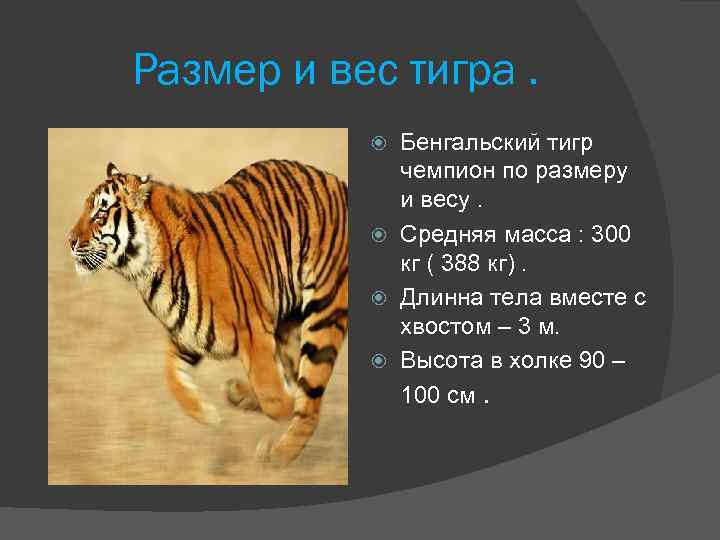 Размер и вес тигра .

Бенгальский тигр чемпион по размеру и весу .

Средняя масса : 300 кг ( 388 кг) .

Длинна тела вместе с хвостом – 3 м.

Высота в холке 90 – 100 см .